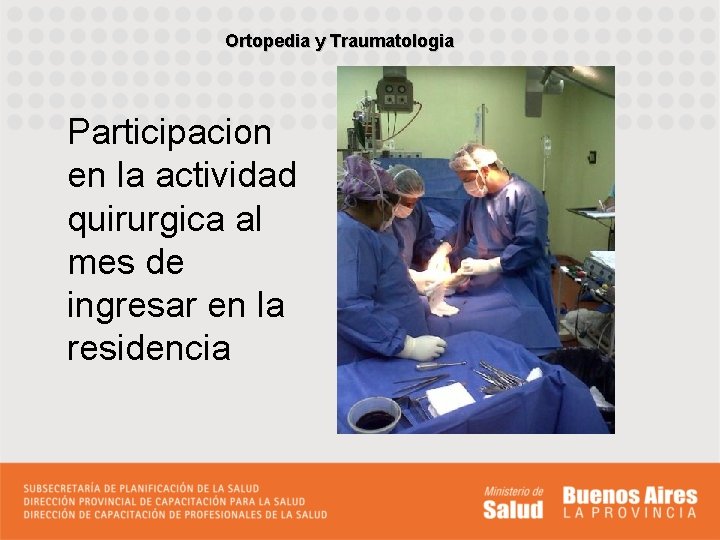 Ortopedia y Traumatologia

Participacion en la actividad quirurgica al mes de ingresar en la residencia

SUBSECRETARÍA DE PLANIFICACIÓN DE LA SALUD
DIRECCIÓN PROVINCIAL DE CAPACITACIÓN PARA LA SALUD
DIRECCIÓN DE CAPACITACIÓN DE PROFESIONALES DE LA SALUD

Ministerio de Salud

Buenos Aires LA PROVINCIA